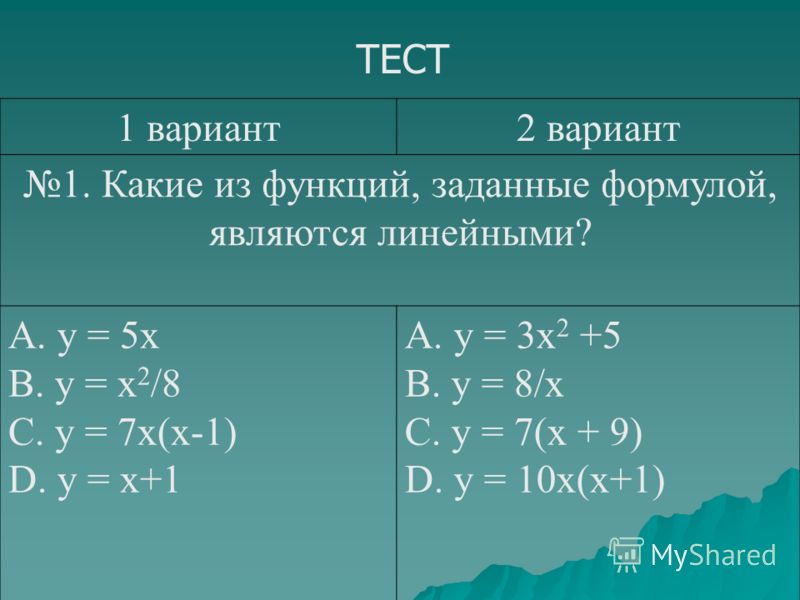 ТЕСТ

| 1 вариант | 2 вариант |
|---|---|
| №1. Какие из функций, заданные формулой, являются линейными? | |
| A. $y = 5x$<br>B. $y = x^2/8$<br>C. $y = 7x(x-1)$<br>D. $y = x+1$ | A. $y = 3x^2 +5$<br>B. $y = 8/x$<br>C. $y = 7(x + 9)$<br>D. $y = 10x(x+1)$ |

MyShared